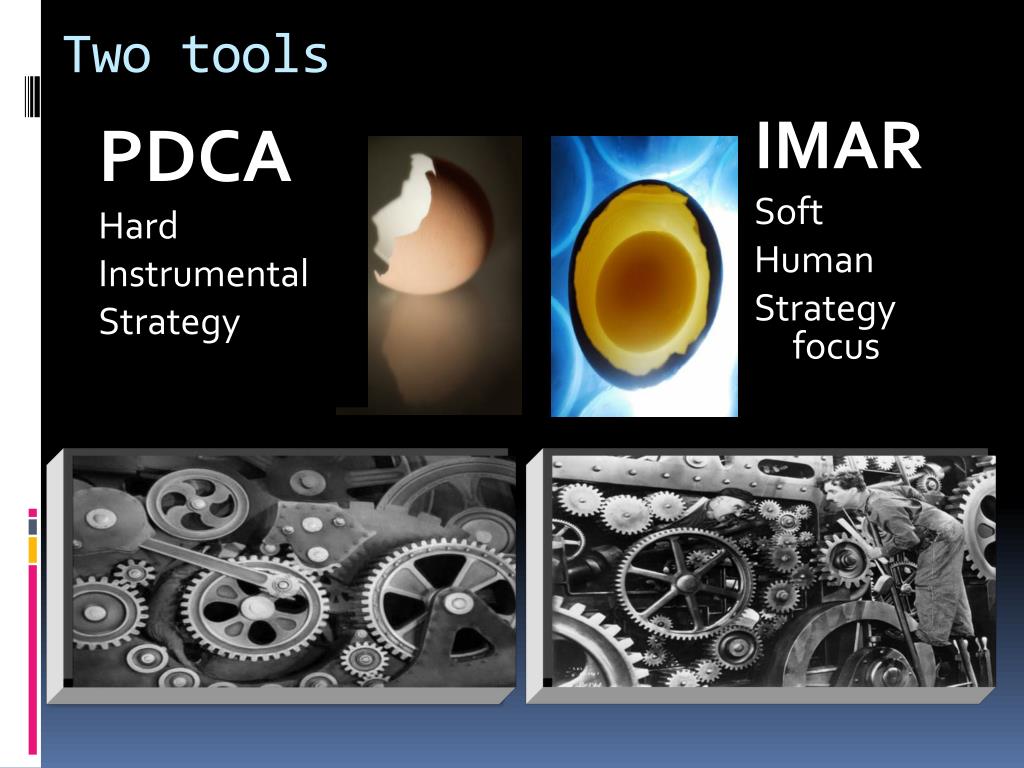 Two tools

PDCA
Hard
Instrumental
Strategy

IMAR
Soft
Human
Strategy focus